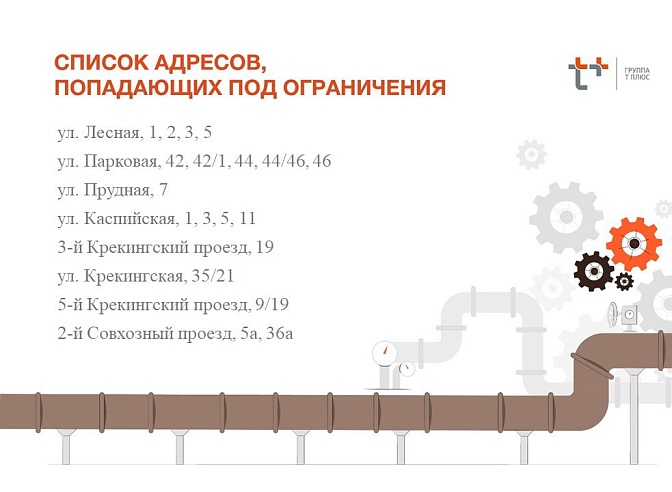 СПИСОК АДРЕСОВ, ПОПАДАЮЩИХ ПОД ОГРАНИЧЕНИЯ

ГРУППА Т ПЛЮС

ул. Лесная, 1, 2, 3, 5

ул. Парковая, 42, 42/1, 44, 44/46, 46

ул. Прудная, 7

ул. Каспийская, 1, 3, 5, 11

3-й Крекингский проезд, 19

ул. Крекингская, 35/21

5-й Крекингский проезд, 9/19

2-й Совхозный проезд, 5а, 36а